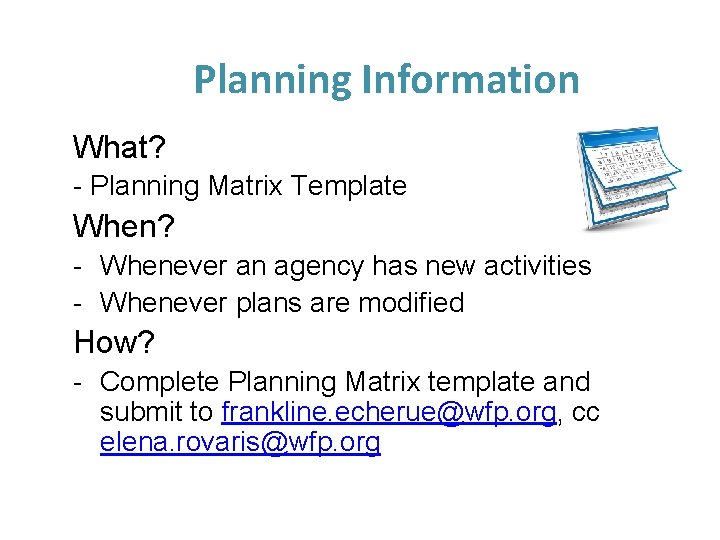 Planning Information

What?

- Planning Matrix Template

When?

- Whenever an agency has new activities
- Whenever plans are modified

How?

- Complete Planning Matrix template and submit to frankline.echerue@wfp.org, cc elena.rovaris@wfp.org